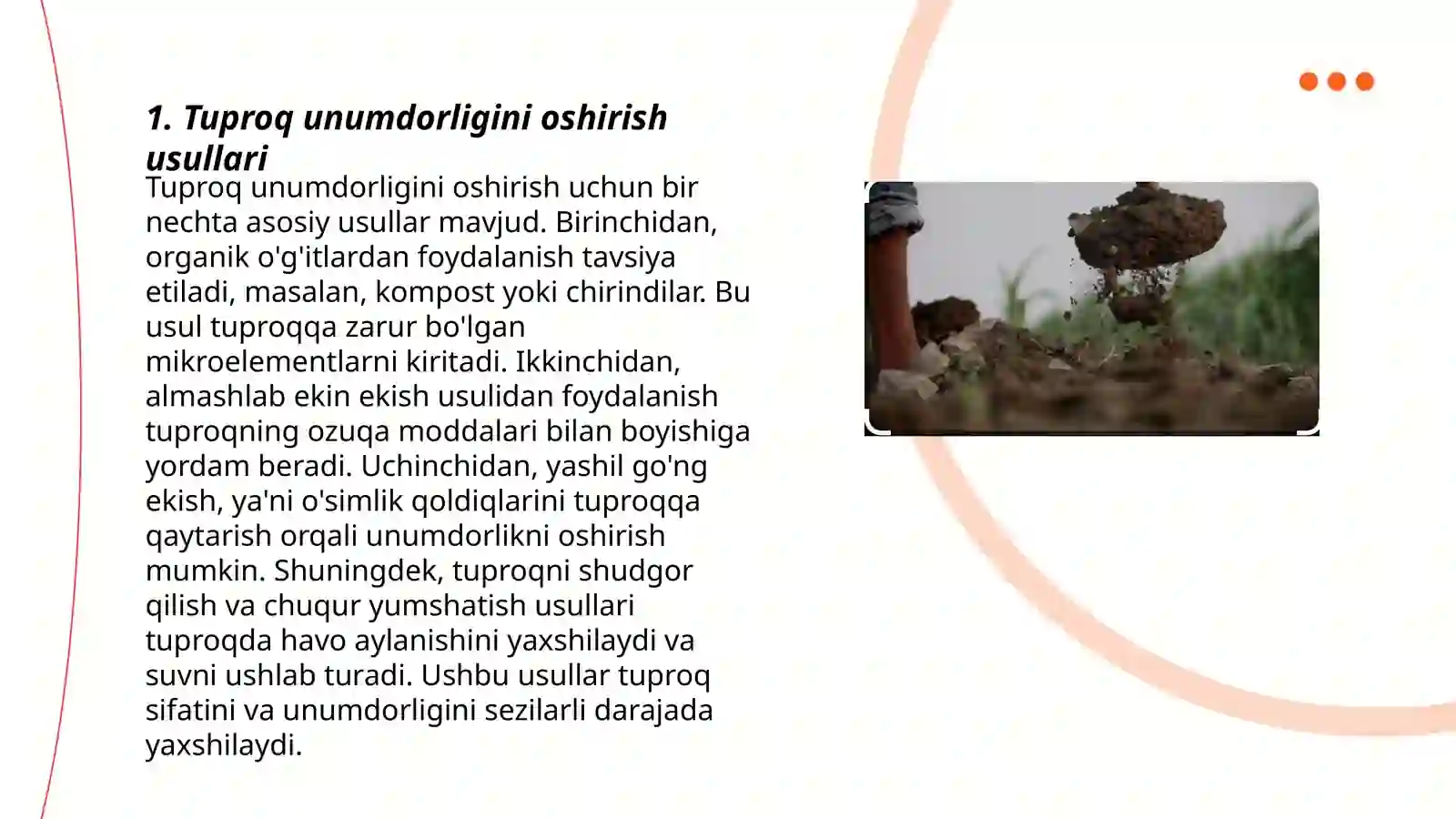 1. Tuproq unumdorligini oshirish usullari

Tuproq unumdorligini oshirish uchun bir nechta asosiy usullar mavjud. Birinchidan, organik o'g'itlardan foydalanish tavsiya etiladi, masalan, kompost yoki chirindilar. Bu usul tuproqqa zarur bo'lgan mikroelementlarni kiritadi. Ikkinchidan, almashlab ekin ekish usulidan foydalanish tuproqning ozuqa moddalari bilan boyishiga yordam beradi. Uchinchidan, yashil go'ng ekish, ya'ni o'simlik qoldiqlarini tuproqqa qaytarish orqali unumdorlikni oshirish mumkin. Shuningdek, tuproqni shudgor qilish va chuqur yumshatish usullari tuproqda havo aylanishini yaxshilaydi va suvni ushlab turadi. Ushbu usullar tuproq sifatini va unumdorligini sezilarli darajada yaxshilaydi.